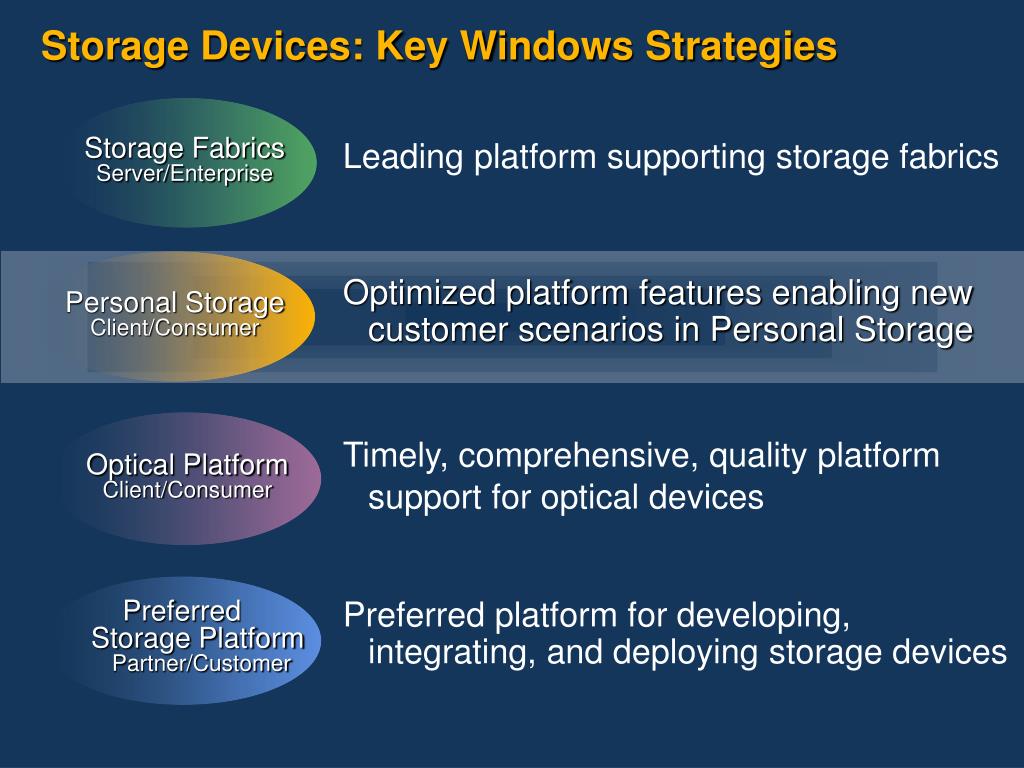 Storage Devices: Key Windows Strategies

Storage Fabrics
Server/Enterprise

Leading platform supporting storage fabrics

Personal Storage
Client/Consumer

Optimized platform features enabling new customer scenarios in Personal Storage

Optical Platform
Client/Consumer

Timely, comprehensive, quality platform support for optical devices

Preferred Storage Platform
Partner/Customer

Preferred platform for developing, integrating, and deploying storage devices